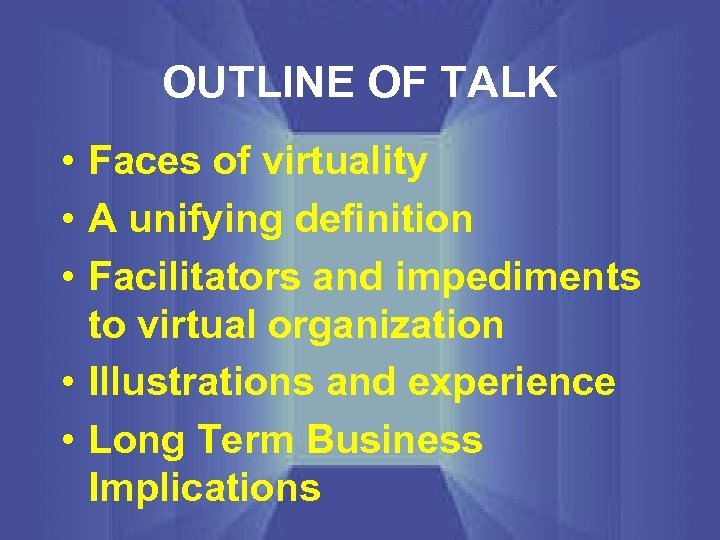 OUTLINE OF TALK

• Faces of virtuality
• A unifying definition
• Facilitators and impediments to virtual organization
• Illustrations and experience
• Long Term Business Implications